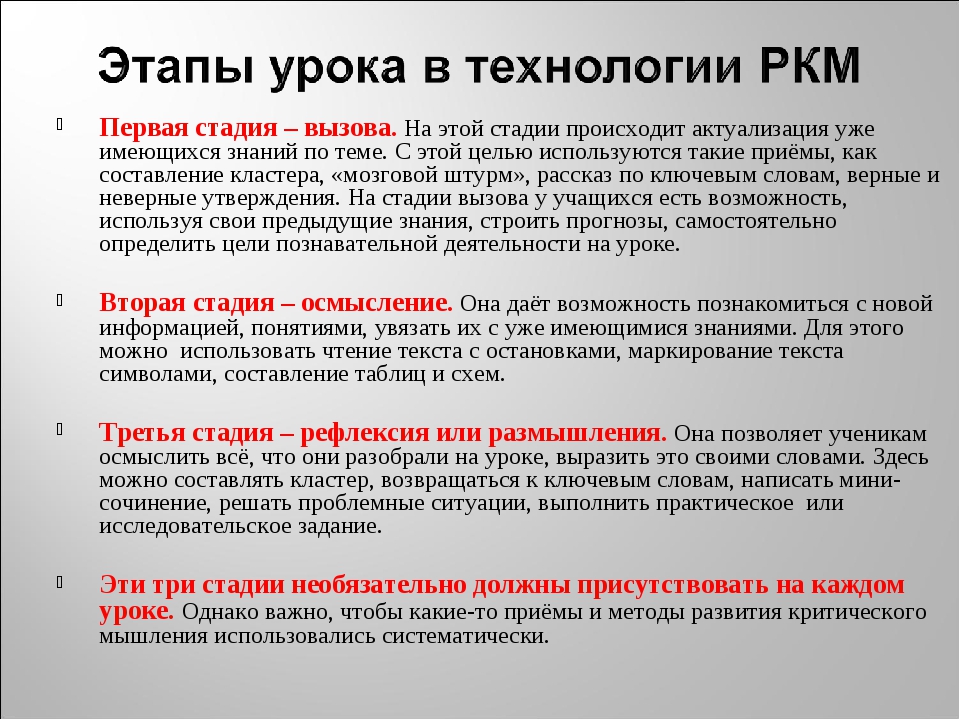 Этапы урока в технологии РКМ

Первая стадия – вызова. На этой стадии происходит актуализация уже имеющихся знаний по теме. С этой целью используются такие приёмы, как составление кластера, «мозговой штурм», рассказ по ключевым словам, верные и неверные утверждения. На стадии вызова у учащихся есть возможность, используя свои предыдущие знания, строить прогнозы, самостоятельно определить цели познавательной деятельности на уроке.

Вторая стадия – осмысление. Она даёт возможность познакомиться с новой информацией, понятиями, увязать их с уже имеющимися знаниями. Для этого можно использовать чтение текста с остановками, маркирование текста символами, составление таблиц и схем.

Третья стадия – рефлексия или размышления. Она позволяет ученикам осмыслить всё, что они разобрали на уроке, выразить это своими словами. Здесь можно составлять кластер, возвращаться к ключевым словам, написать мини-сочинение, решать проблемные ситуации, выполнить практическое или исследовательское задание.

Эти три стадии необязательно должны присутствовать на каждом уроке. Однако важно, чтобы какие-то приёмы и методы развития критического мышления использовались систематически.